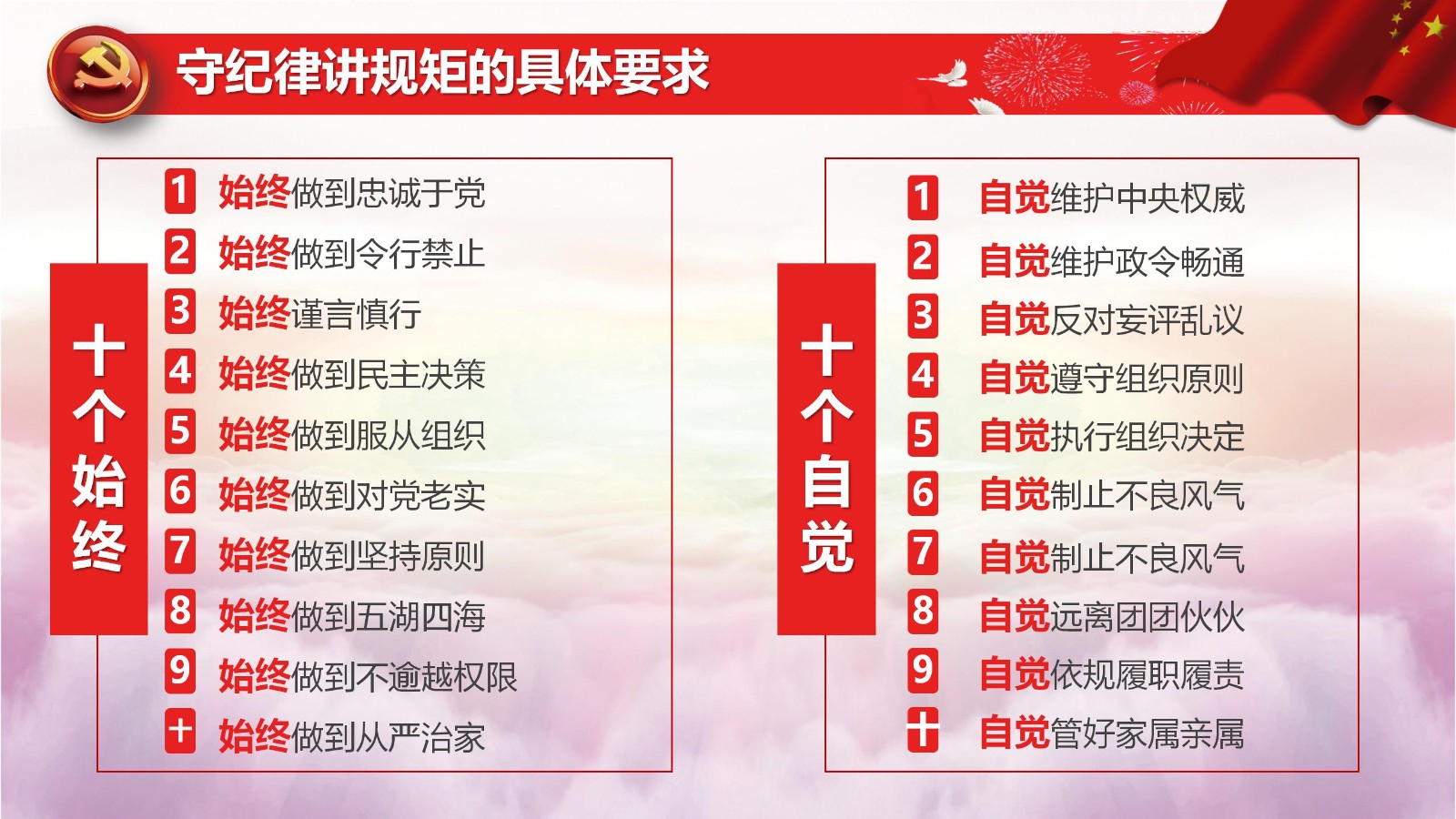 守纪律讲规矩的具体要求

十个始终

1 始终做到忠诚于党
2 始终做到令行禁止
3 始终谨言慎行
4 始终做到民主决策
5 始终做到服从组织
6 始终做到对党老实
7 始终做到坚持原则
8 始终做到五湖四海
9 始终做到不逾越权限
十 始终做到从严治家

十个自觉

1 自觉维护中央权威
2 自觉维护政令畅通
3 自觉反对妄评乱议
4 自觉遵守组织原则
5 自觉执行组织决定
6 自觉制止不良风气
7 自觉制止不良风气
8 自觉远离团团伙伙
9 自觉依规履职履责
十 自觉管好家属亲属